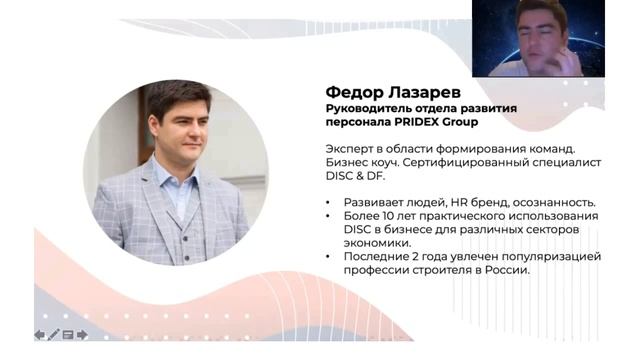 Федор Лазарев
Руководитель отдела развития персонала PRIDEX Group

Эксперт в области формирования команд. Бизнес коуч. Сертифицированный специалист DISC & DF.

• Развивает людей, HR бренд, осознанность.
• Более 10 лет практического использования DISC в бизнесе для различных секторов экономики.
• Последние 2 года увлечен популяризацией профессии строителя в России.